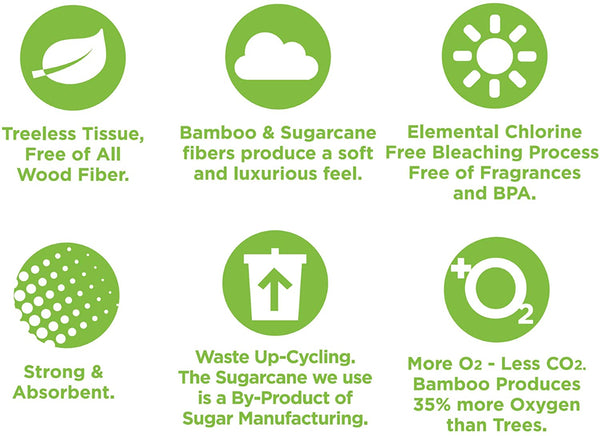 Treeless Tissue, Free of All Wood Fiber.

Bamboo & Sugarcane fibers produce a soft and luxurious feel.

Elemental Chlorine Free Bleaching Process Free of Fragrances and BPA.

Strong & Absorbent.

Waste Up-Cycling. The Sugarcane we use is a By-Product of Sugar Manufacturing.

$+O_2$

More $O_2$ - Less $CO_2$. Bamboo Produces 35% more Oxygen than Trees.